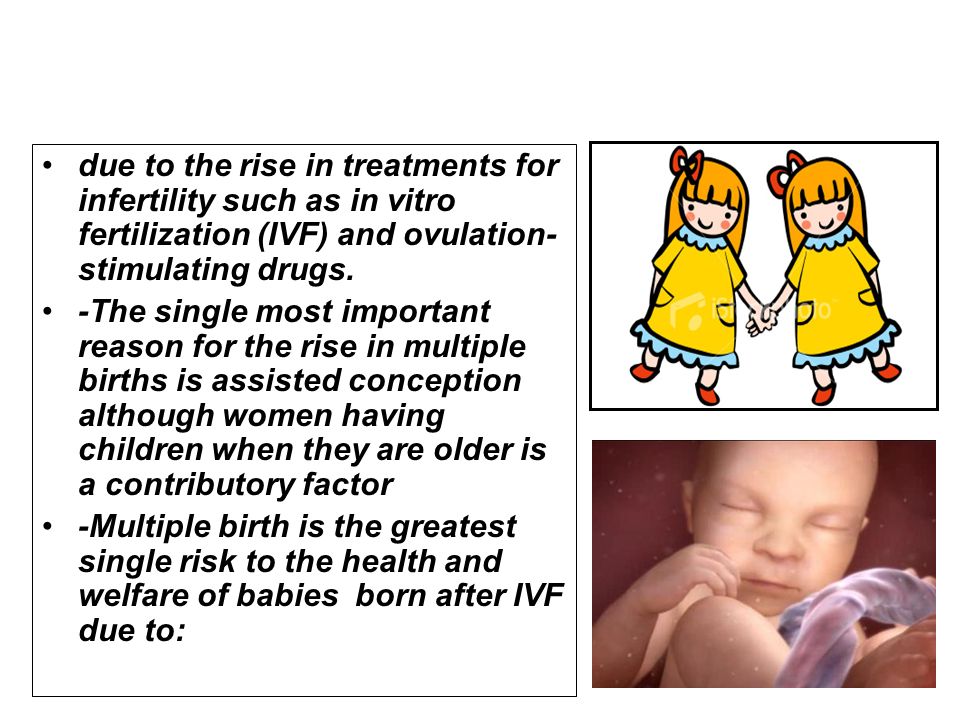 • due to the rise in treatments for infertility such as in vitro fertilization (IVF) and ovulation-stimulating drugs.
• -The single most important reason for the rise in multiple births is assisted conception although women having children when they are older is a contributory factor
• -Multiple birth is the greatest single risk to the health and welfare of babies born after IVF due to: